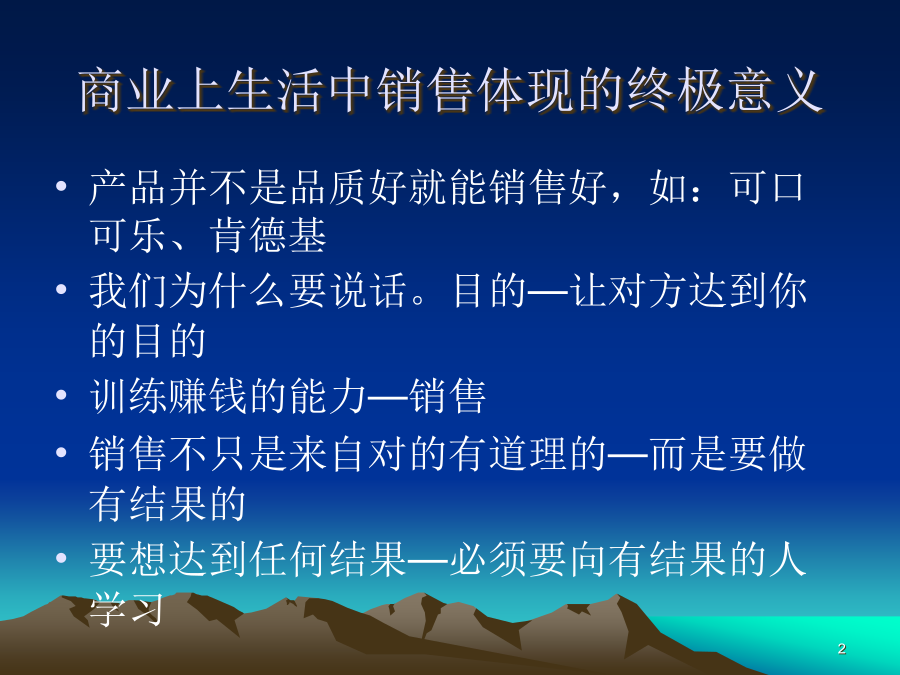 商业上生活中销售体现的终极意义

• 产品并不是品质好就能销售好，如：可口可乐、肯德基
• 我们为什么要说话。目的—让对方达到你的目的
• 训练赚钱的能力—销售
• 销售不只是来自对的有道理的—而是要做有结果的
• 要想达到任何结果—必须要向有结果的人学习

2